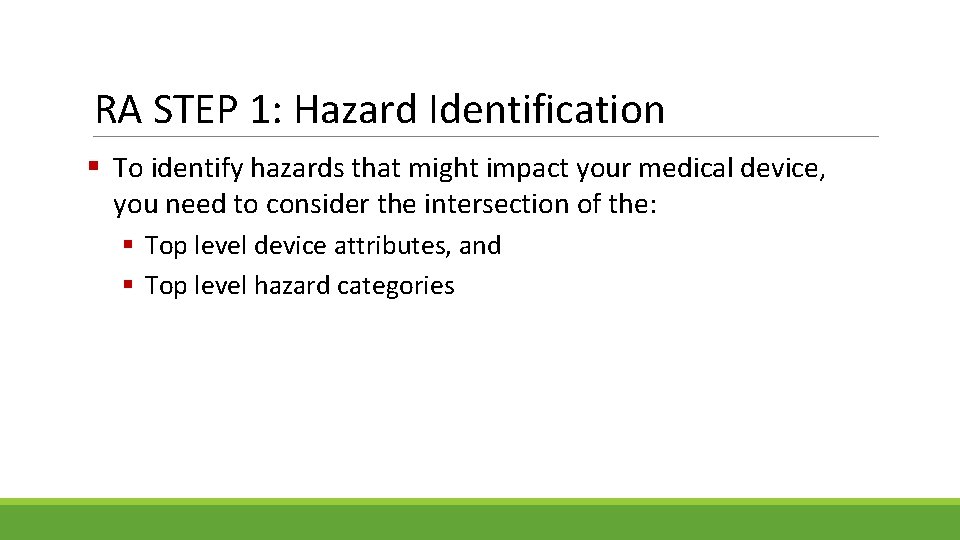 RA STEP 1: Hazard Identification

▪ To identify hazards that might impact your medical device, you need to consider the intersection of the:

▪ Top level device attributes, and

▪ Top level hazard categories